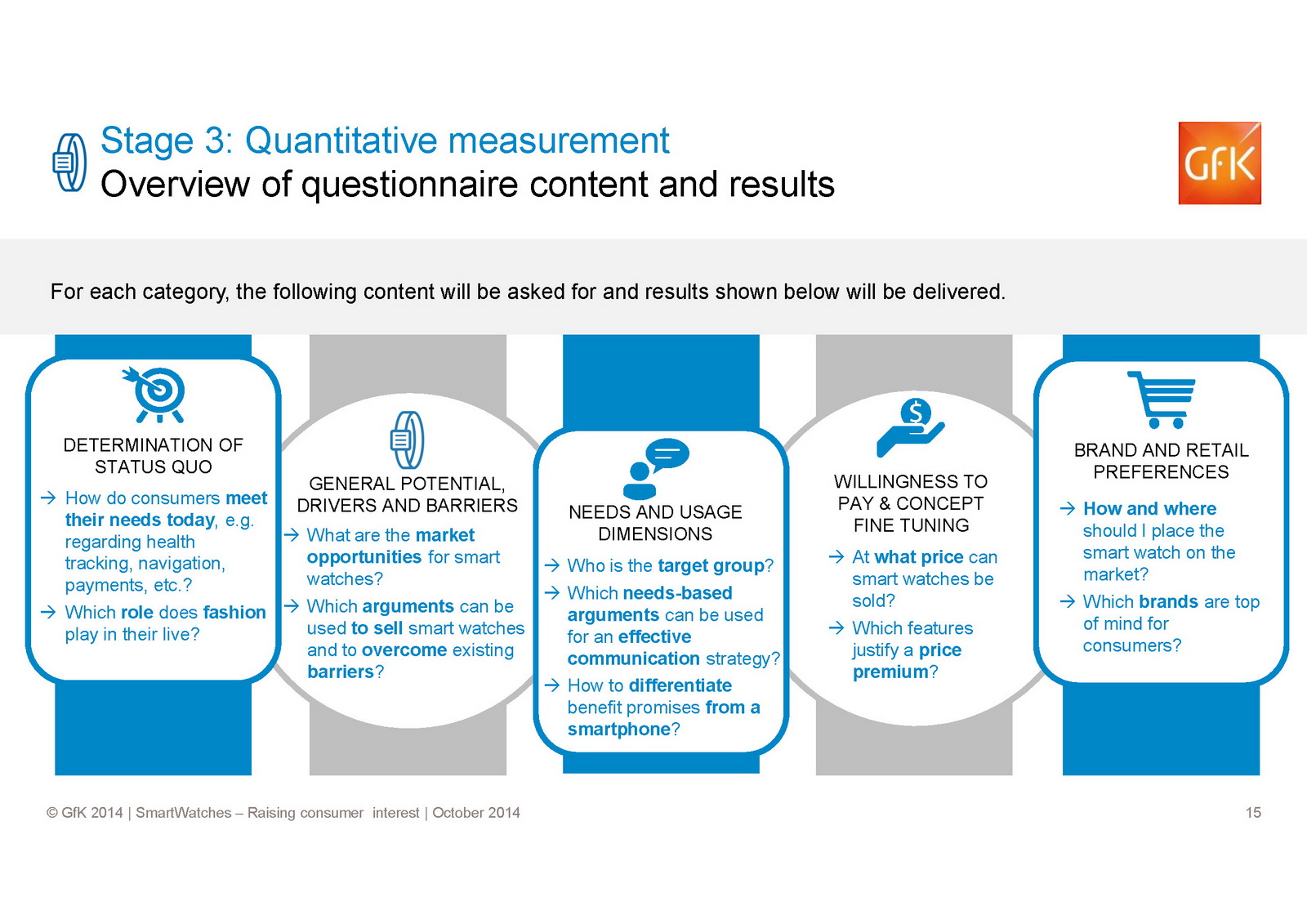 Stage 3: Quantitative measurement
Overview of questionnaire content and results

GfK

For each category, the following content will be asked for and results shown below will be delivered.

DETERMINATION OF STATUS QUO

→ How do consumers meet their needs today, e.g. regarding health tracking, navigation, payments, etc.?

→ Which role does fashion play in their live?

GENERAL POTENTIAL, DRIVERS AND BARRIERS

→ What are the market opportunities for smart watches?

→ Which arguments can be used to sell smart watches and to overcome existing barriers?

NEEDS AND USAGE DIMENSIONS

→ Who is the target group?

→ Which needs-based arguments can be used for an effective communication strategy?

→ How to differentiate benefit promises from a smartphone?

WILLINGNESS TO PAY & CONCEPT FINE TUNING

→ At what price can smart watches be sold?

→ Which features justify a price premium?

BRAND AND RETAIL PREFERENCES

→ How and where should I place the smart watch on the market?

→ Which brands are top of mind for consumers?

© GfK 2014 | SmartWatches – Raising consumer interest | October 2014

15